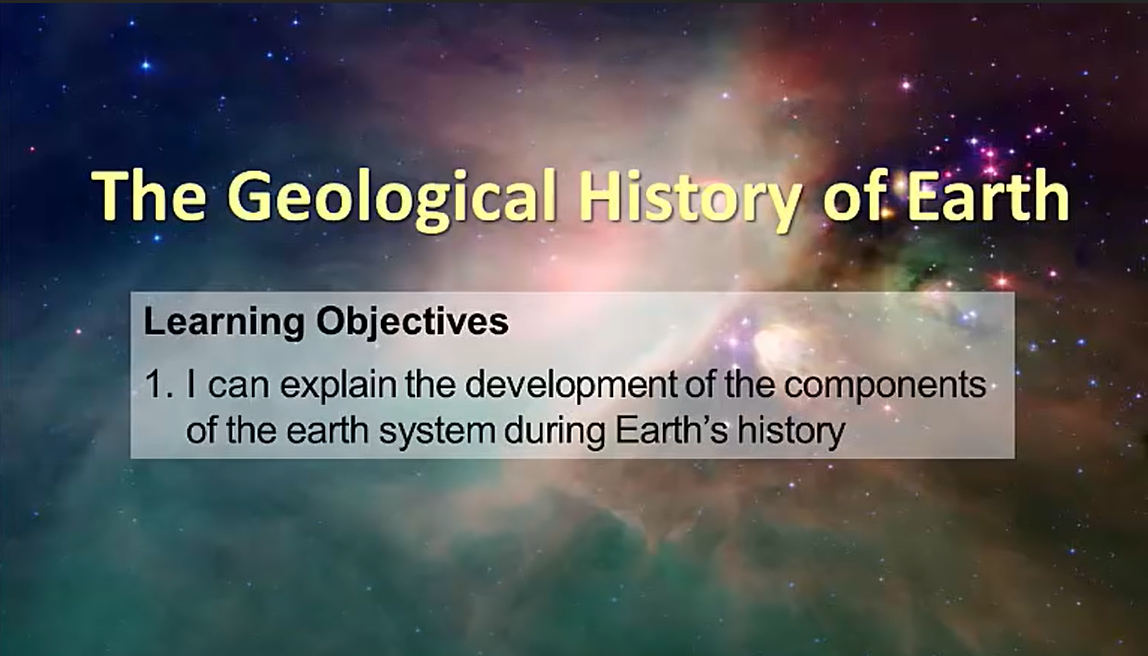 The Geological History of Earth

Learning Objectives

1. I can explain the development of the components of the earth system during Earth's history